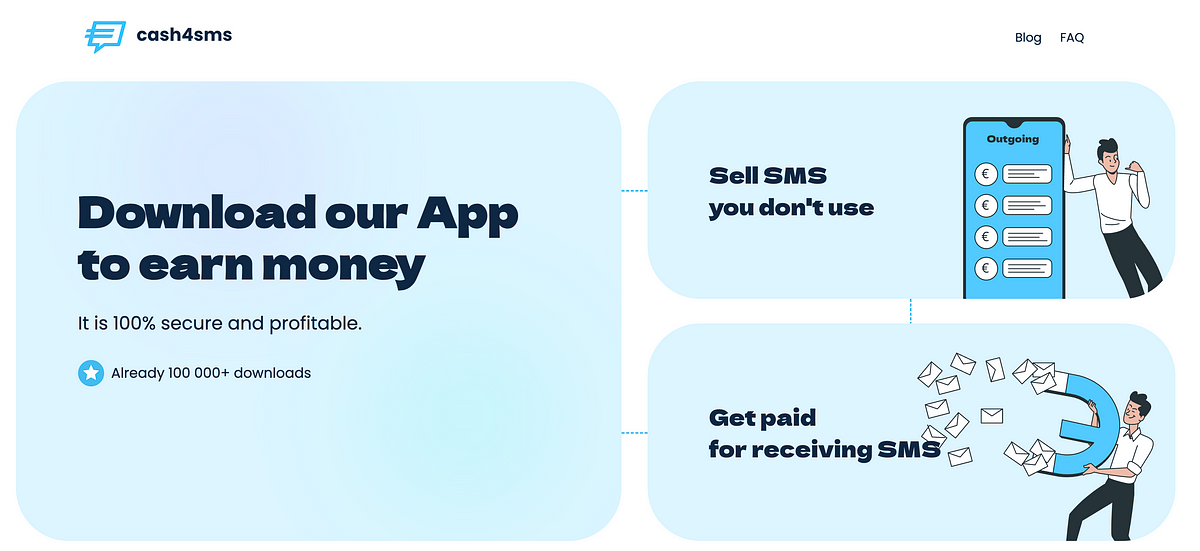 cash4sms

Blog FAQ

Download our App to earn money

It is 100% secure and profitable.

Already 100 000+ downloads

Sell SMS you don't use

Outgoing

€
€
€
€

Get paid for receiving SMS